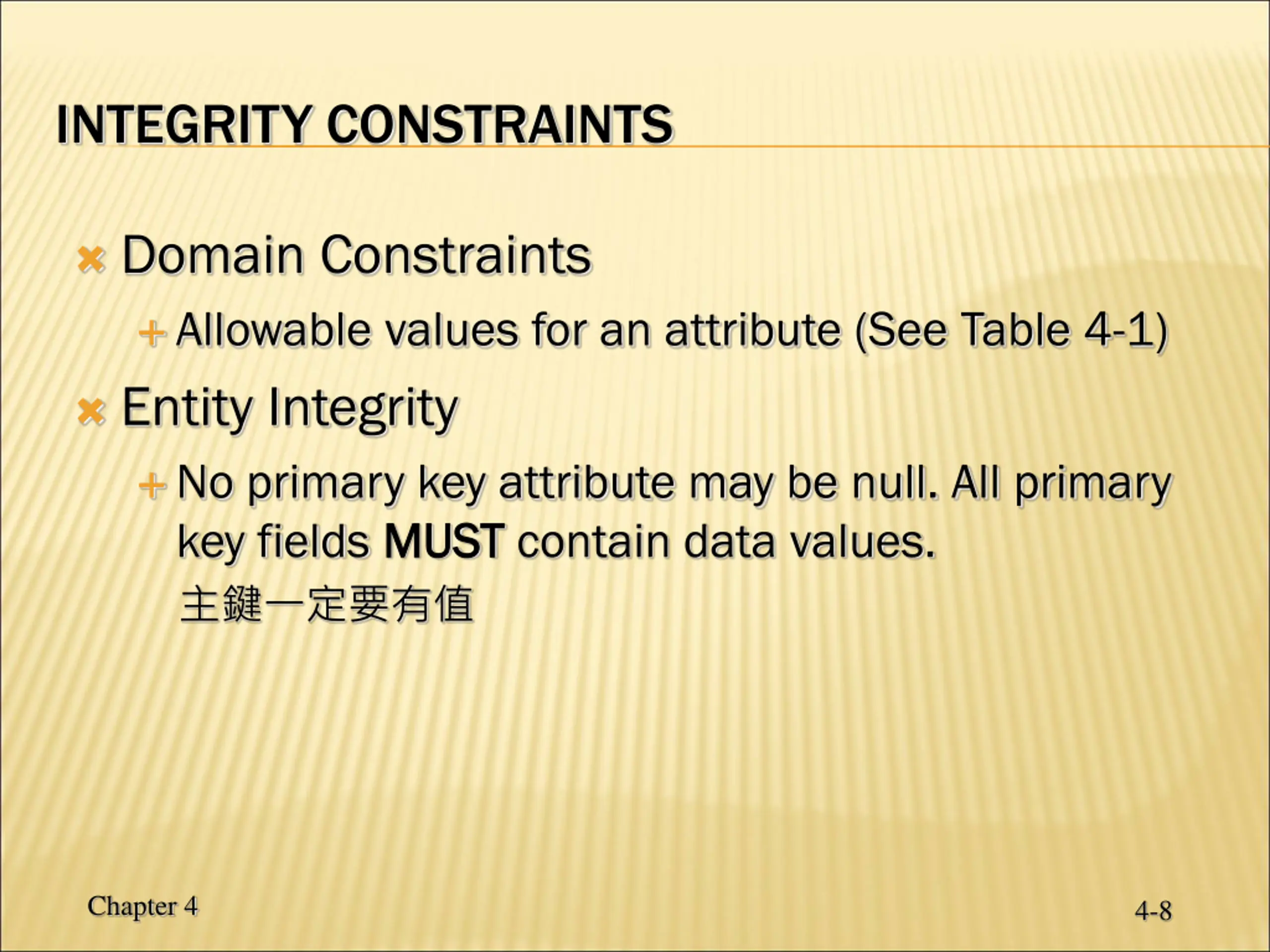 INTEGRITY CONSTRAINTS

Domain Constraints

Allowable values for an attribute (See Table 4-1)

Entity Integrity

No primary key attribute may be null. All primary key fields MUST contain data values.
主鍵一定要有值

Chapter 4

4-8